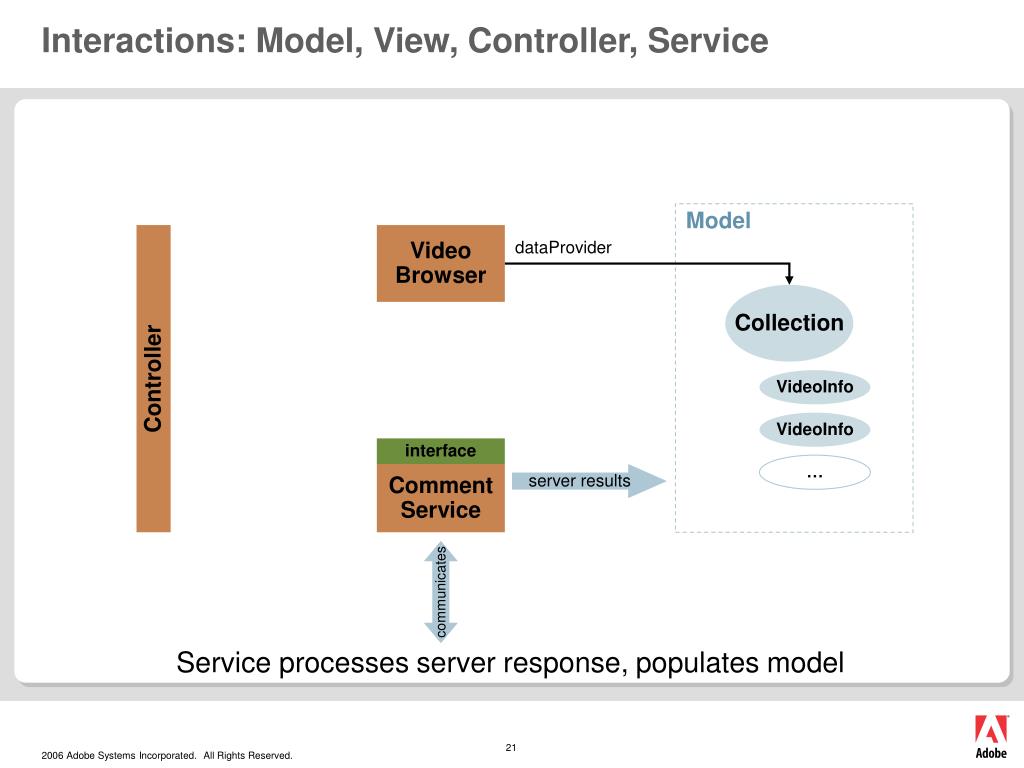 Interactions: Model, View, Controller, Service

Controller

Video Browser

dataProvider

Model

Collection

VideoInfo

VideoInfo

…

interface

Comment Service

server results

communicates

Service processes server response, populates model

2006 Adobe Systems Incorporated. All Rights Reserved.

21

Adobe